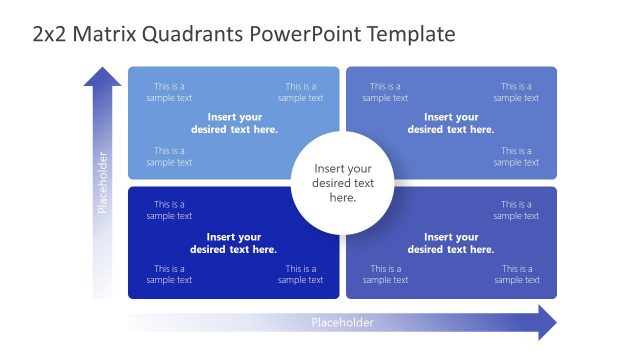 2x2 Matrix Quadrants PowerPoint Template

Placeholder

This is a sample text

This is a sample text

Insert your desired text here.

This is a sample text

This is a sample text

This is a sample text

Insert your desired text here.

This is a sample text

Insert your desired text here.

This is a sample text

Insert your desired text here.

This is a sample text

This is a sample text

This is a sample text

Insert your desired text here.

This is a sample text

This is a sample text

Placeholder